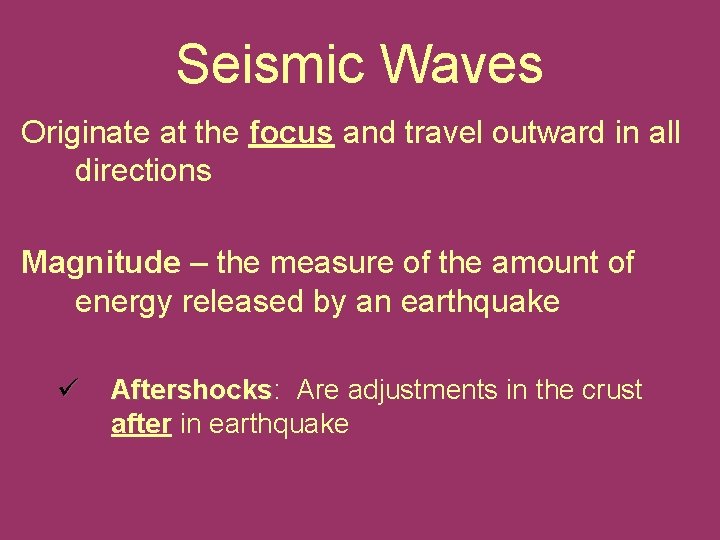 Seismic Waves

Originate at the focus and travel outward in all directions

Magnitude – the measure of the amount of energy released by an earthquake

✓ Aftershocks: Are adjustments in the crust after in earthquake